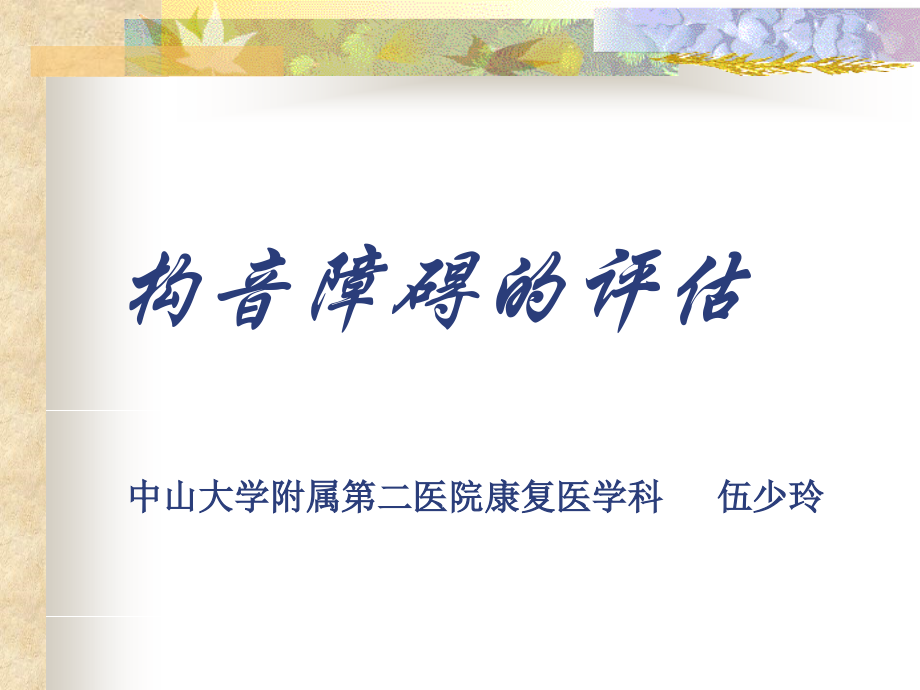 构音障碍的评估

中山大学附属第二医院康复医学科　　伍少玲